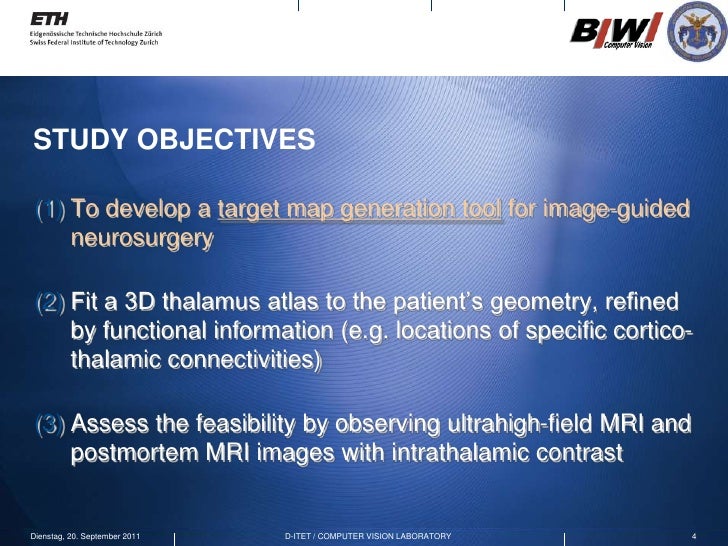 ETH
Eidgenössische Technische Hochschule Zürich
Swiss Federal Institute of Technology Zurich

BIWI Computer Vision

STUDY OBJECTIVES

(1) To develop a target map generation tool for image-guided neurosurgery

(2) Fit a 3D thalamus atlas to the patient's geometry, refined by functional information (e.g. locations of specific cortico-thalamic connectivities)

(3) Assess the feasibility by observing ultrahigh-field MRI and postmortem MRI images with intrathalamic contrast

Dienstag, 20. September 2011 D-ITET / COMPUTER VISION LABORATORY 4